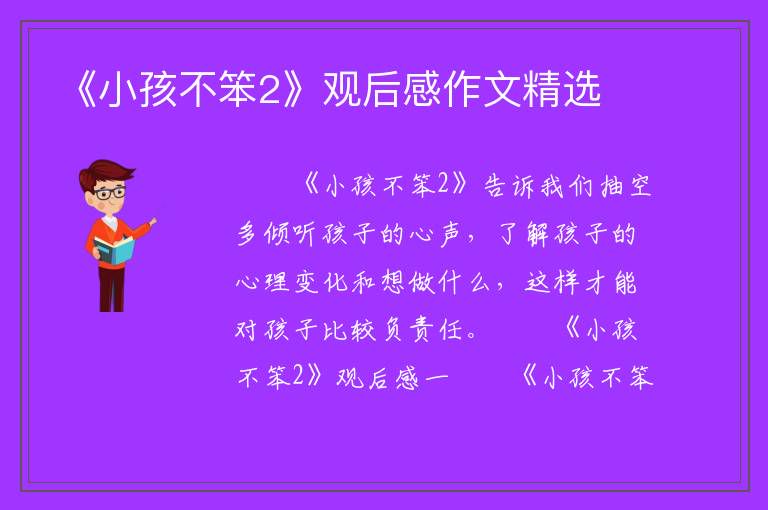 《小孩不笨2》观后感作文精选

《小孩不笨2》告诉我们抽空多倾听孩子的心声，了解孩子的心理变化和想做什么，这样才能对孩子比较负责任。　　《小孩不笨2》观后感一　　《小孩不笨